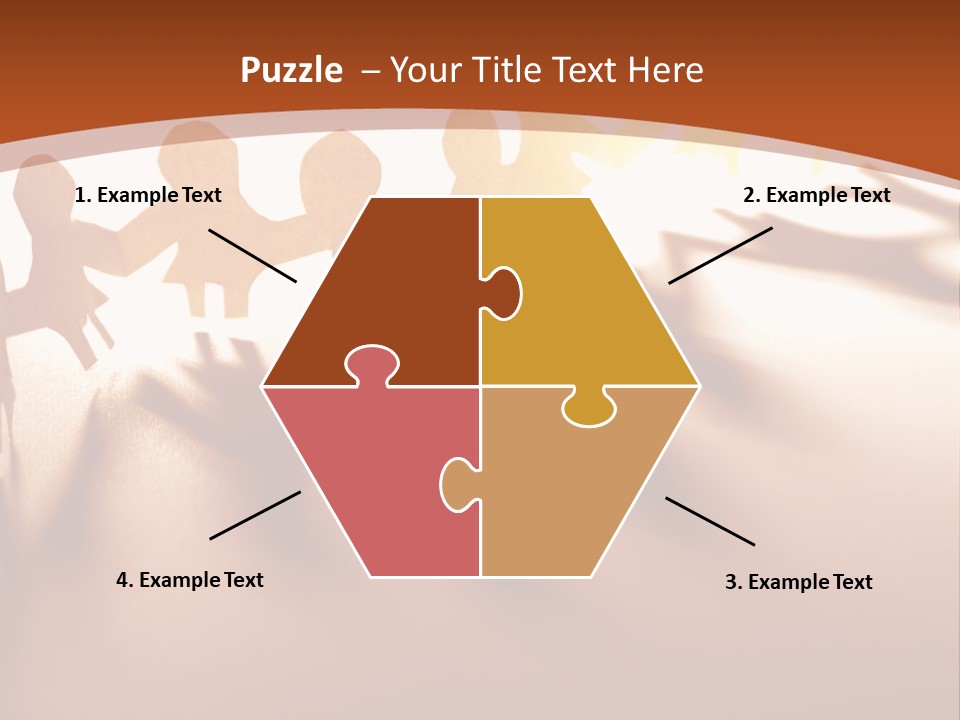 Puzzle – Your Title Text Here

1. Example Text

2. Example Text

4. Example Text

3. Example Text